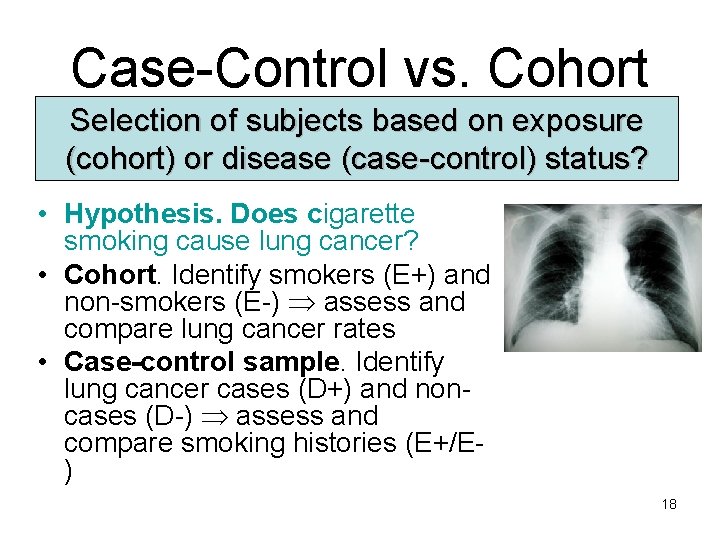 Case-Control vs. Cohort

Selection of subjects based on exposure (cohort) or disease (case-control) status?

• Hypothesis. Does cigarette smoking cause lung cancer?
• Cohort. Identify smokers (E+) and non-smokers (E-) $\Rightarrow$ assess and compare lung cancer rates
• Case-control sample. Identify lung cancer cases (D+) and non-cases (D-) $\Rightarrow$ assess and compare smoking histories (E+/E-)

18